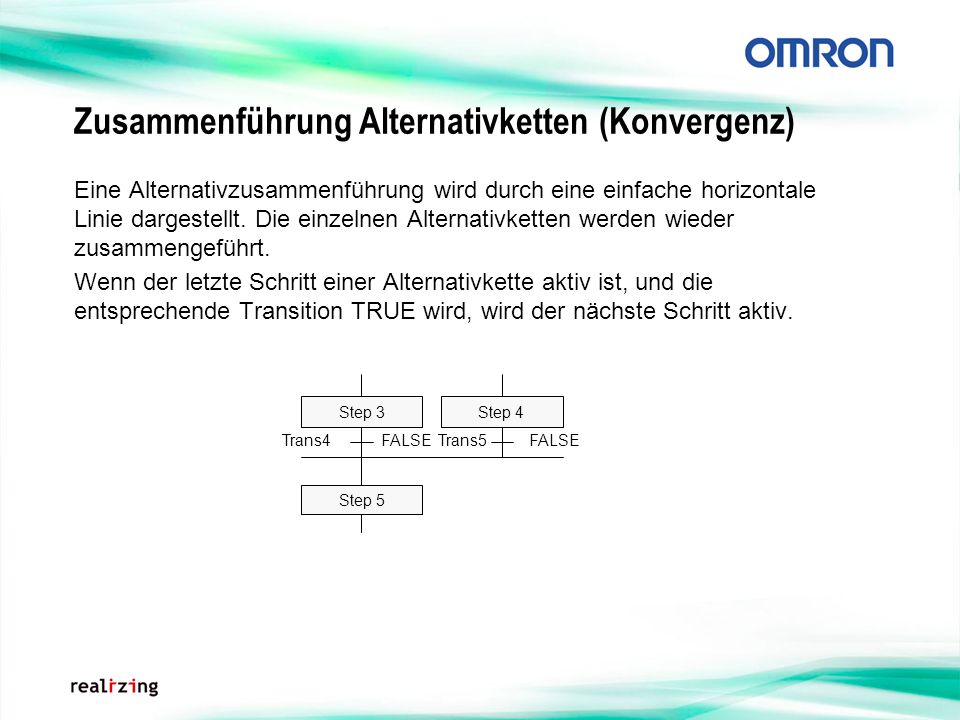 OMRON

Zusammenführung Alternativketten (Konvergenz)

Eine Alternativzusammenführung wird durch eine einfache horizontale Linie dargestellt. Die einzelnen Alternativketten werden wieder zusammengeführt.

Wenn der letzte Schritt einer Alternativkette aktiv ist, und die entsprechende Transition TRUE wird, wird der nächste Schritt aktiv.

Step 3
Step 4
Trans4
FALSE
Trans5
FALSE
Step 5

realizing